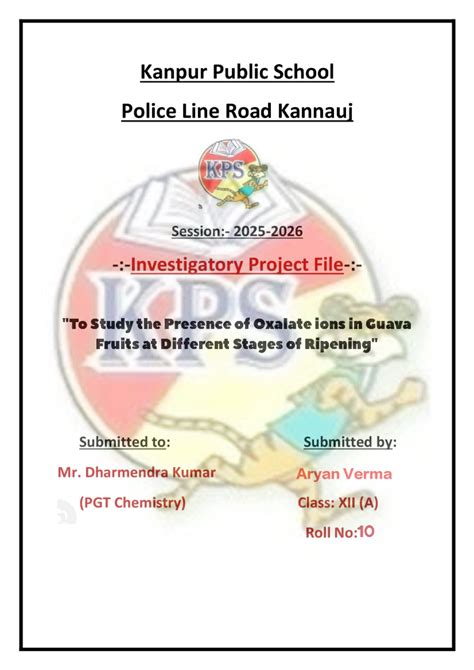 Kanpur Public School

Police Line Road Kannauj

KPS

Session:- 2025-2026

-:-Investigatory Project File-:-

KPS

"To Study the Presence of Oxalate ions in Guava Fruits at Different Stages of Ripening"

Submitted to:

Mr. Dharmendra Kumar

(PGT Chemistry)

Submitted by:

Aryan Verma

Class: XII (A)

Roll No:10